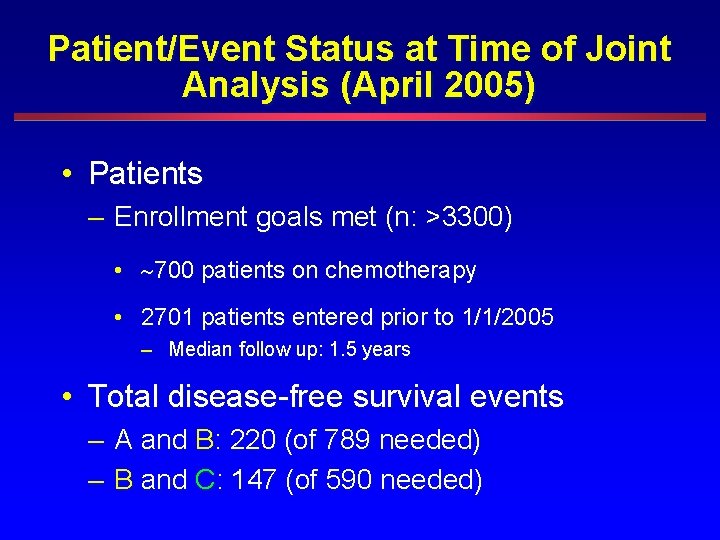 Patient/Event Status at Time of Joint Analysis (April 2005)

• Patients
– Enrollment goals met (n: >3300)
• ~700 patients on chemotherapy
• 2701 patients entered prior to 1/1/2005
– Median follow up: 1.5 years

• Total disease-free survival events
– A and B: 220 (of 789 needed)
– B and C: 147 (of 590 needed)